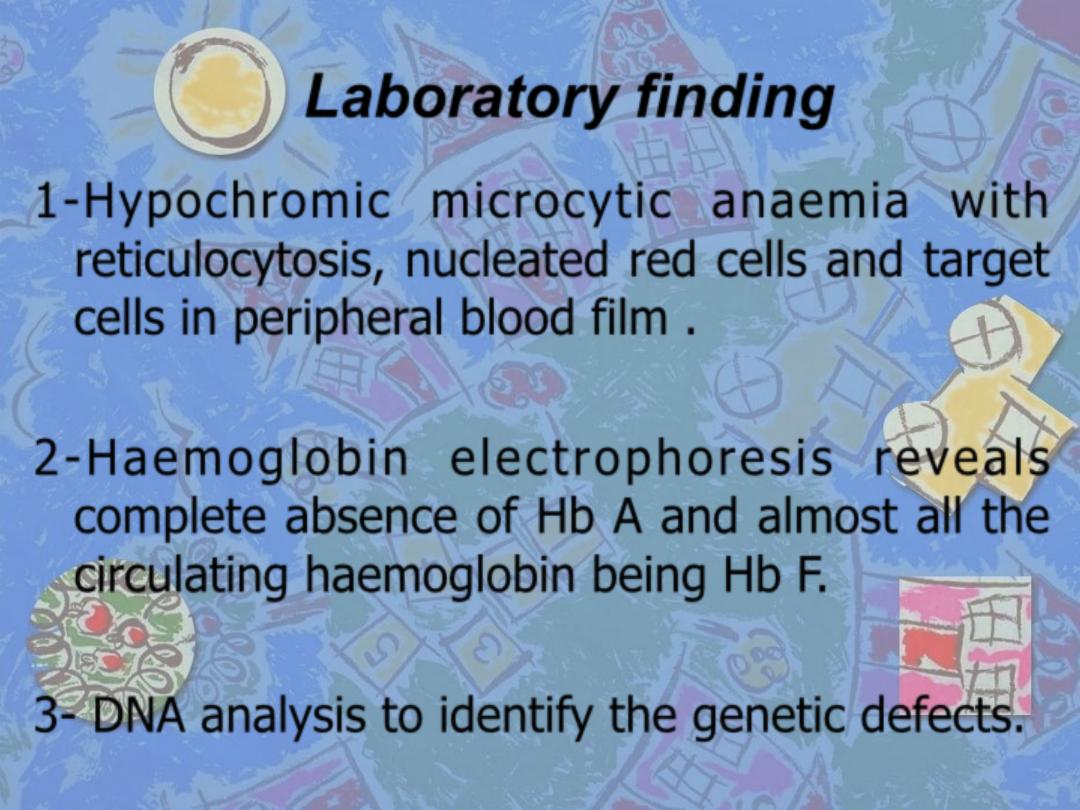 Laboratory finding

1-Hypochromic microcytic anaemia with reticulocytosis, nucleated red cells and target cells in peripheral blood film .

2-Haemoglobin electrophoresis reveals complete absence of Hb A and almost all the circulating haemoglobin being Hb F.

3- DNA analysis to identify the genetic defects.